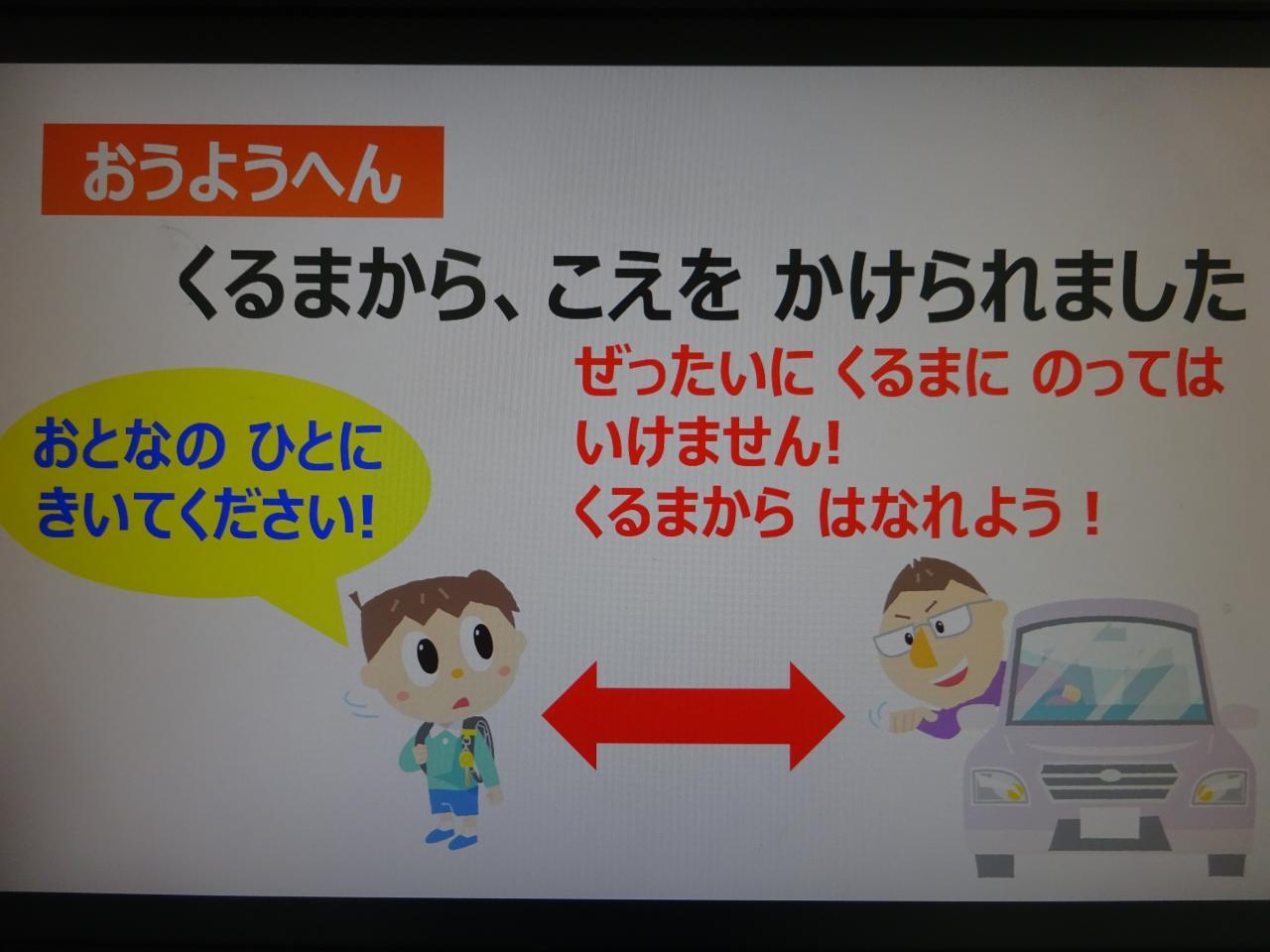 おうようへん

くるまから、こえを かけられました

おとなの ひとに きいてください!

ぜったいに くるまに のっては いけません!
くるまから はなれよう！